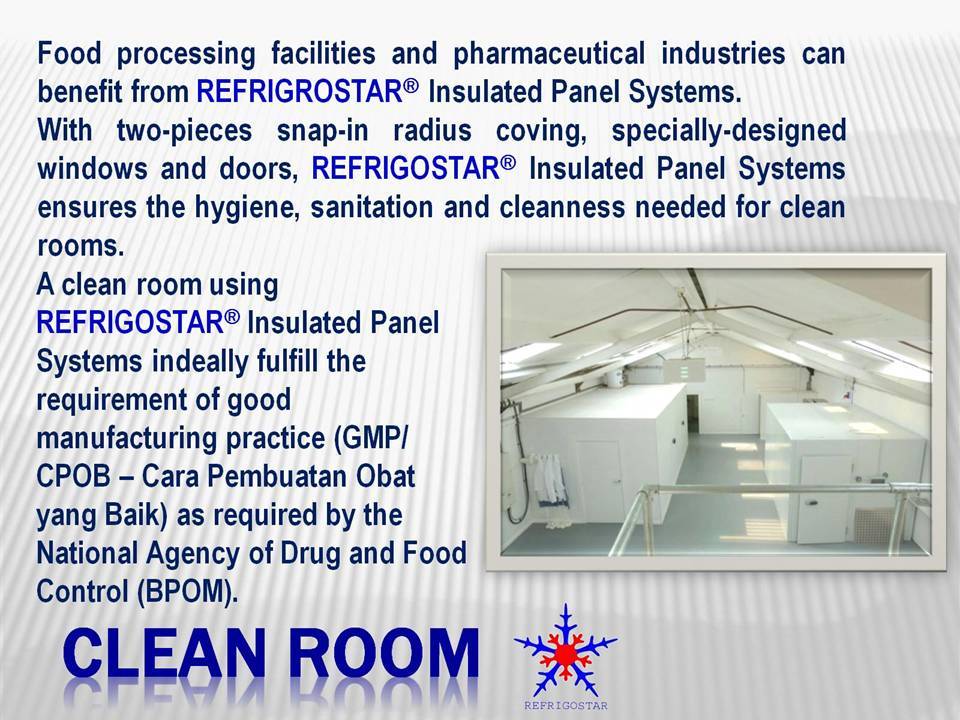 Food processing facilities and pharmaceutical industries can benefit from REFRIGROSTAR® Insulated Panel Systems.
With two-pieces snap-in radius coving, specially-designed windows and doors, REFRIGOSTAR® Insulated Panel Systems ensures the hygiene, sanitation and cleanness needed for clean rooms.
A clean room using REFRIGOSTAR® Insulated Panel Systems indeally fulfill the requirement of good manufacturing practice (GMP/ CPOB – Cara Pembuatan Obat yang Baik) as required by the National Agency of Drug and Food Control (BPOM).

CLEAN ROOM

REFRIGOSTAR